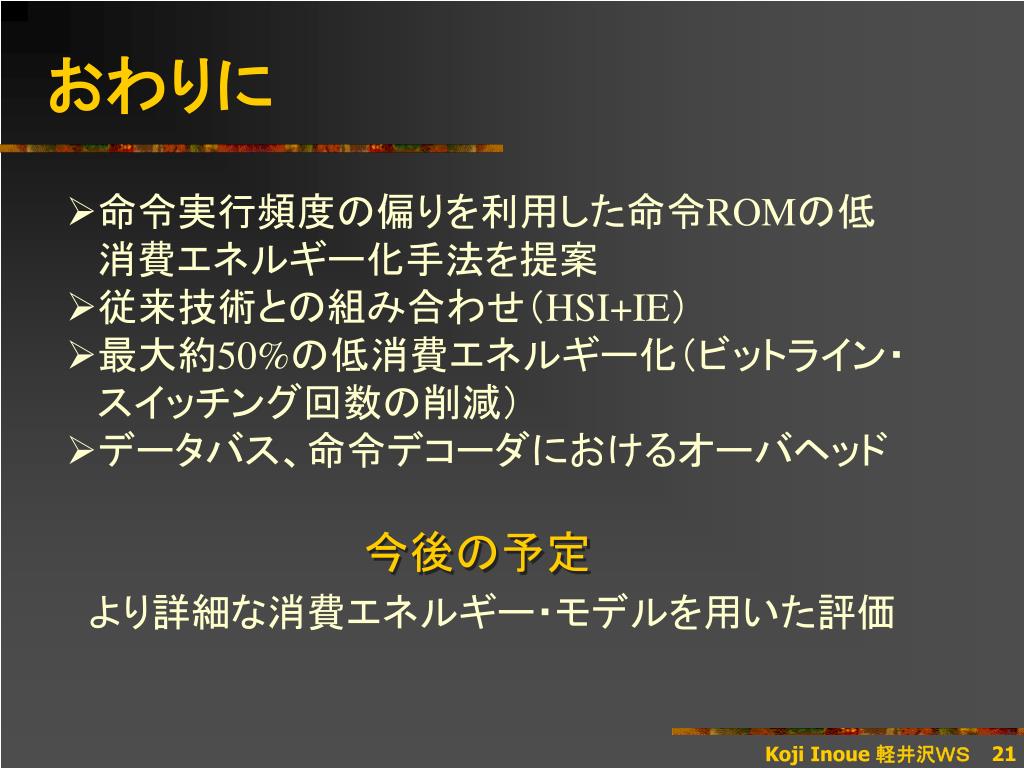 おわりに

➢命令実行頻度の偏りを利用した命令ROMの低消費エネルギー化手法を提案
➢従来技術との組み合わせ(HSI+IE)
➢最大約50%の低消費エネルギー化(ビットライン・スイッチング回数の削減)
➢データバス、命令デコーダにおけるオーバヘッド

今後の予定

より詳細な消費エネルギー・モデルを用いた評価

Koji Inoue 軽井沢WS 21